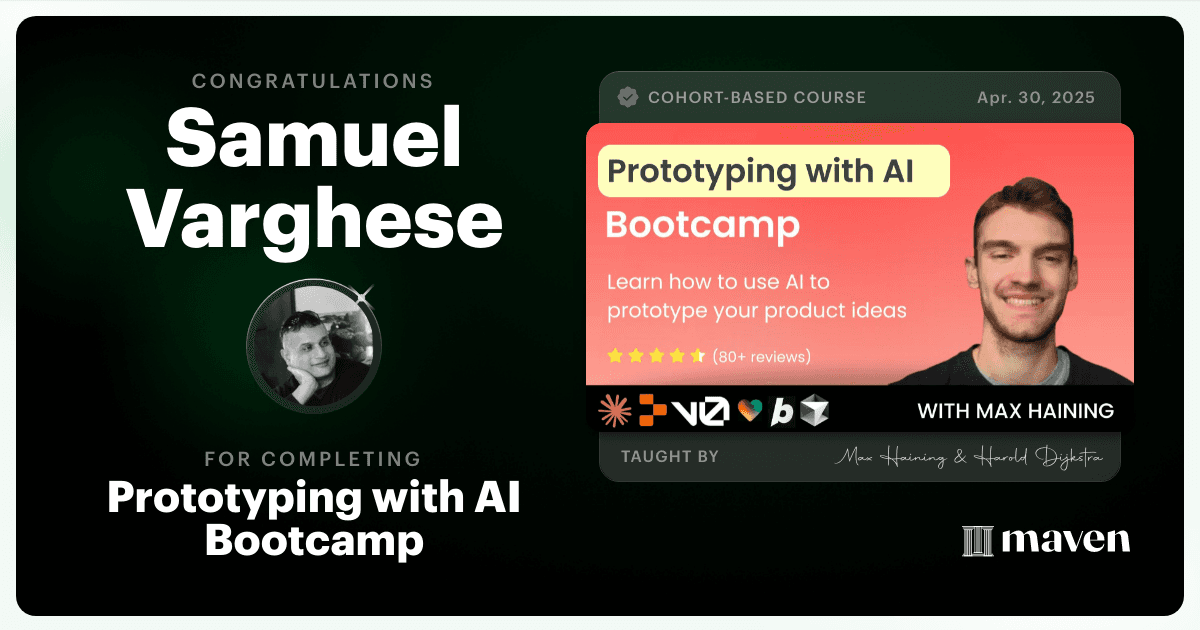 CONGRATULATIONS
Samuel Varghese

FOR COMPLETING
Prototyping with AI Bootcamp

COHORT-BASED COURSE Apr. 30, 2025

Prototyping with AI
Bootcamp

Learn how to use AI to prototype your product ideas

(80+ reviews)

v0

b

WITH MAX HAINING

TAUGHT BY Max Haining & Harold Dijkstra

maven